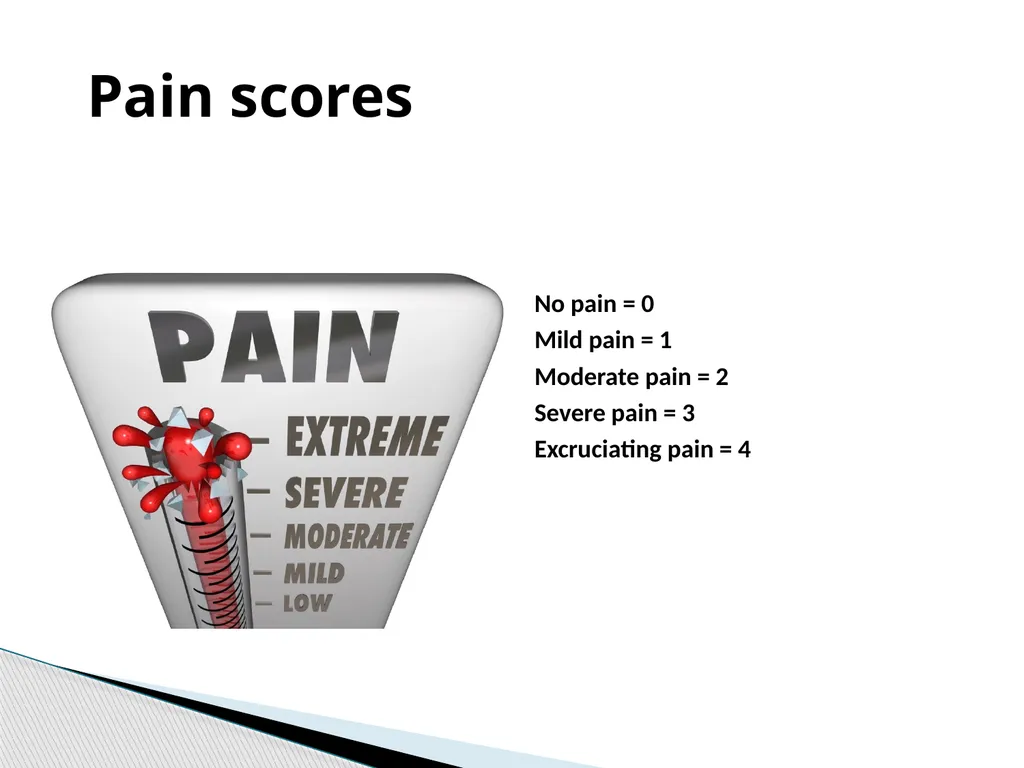 Pain scores

PAIN
EXTREME
SEVERE
MODERATE
MILD
LOW

No pain = 0
Mild pain = 1
Moderate pain = 2
Severe pain = 3
Excruciating pain = 4